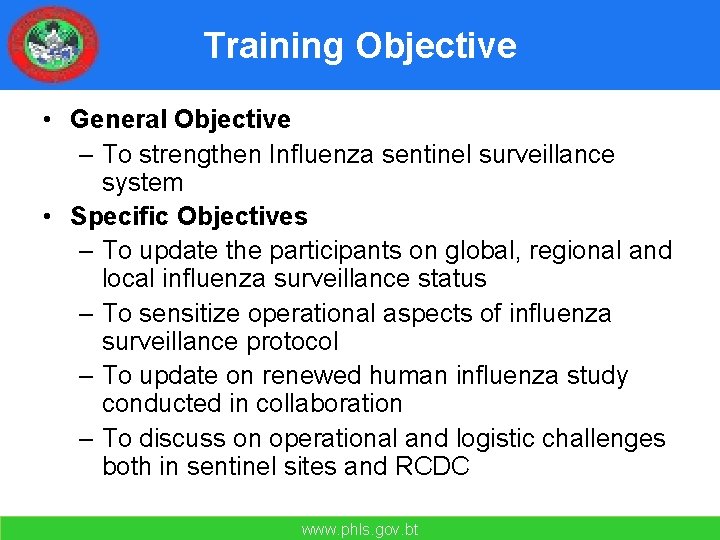 Training Objective

• General Objective
– To strengthen Influenza sentinel surveillance system

• Specific Objectives
– To update the participants on global, regional and local influenza surveillance status
– To sensitize operational aspects of influenza surveillance protocol
– To update on renewed human influenza study conducted in collaboration
– To discuss on operational and logistic challenges both in sentinel sites and RCDC

www.phls.gov.bt